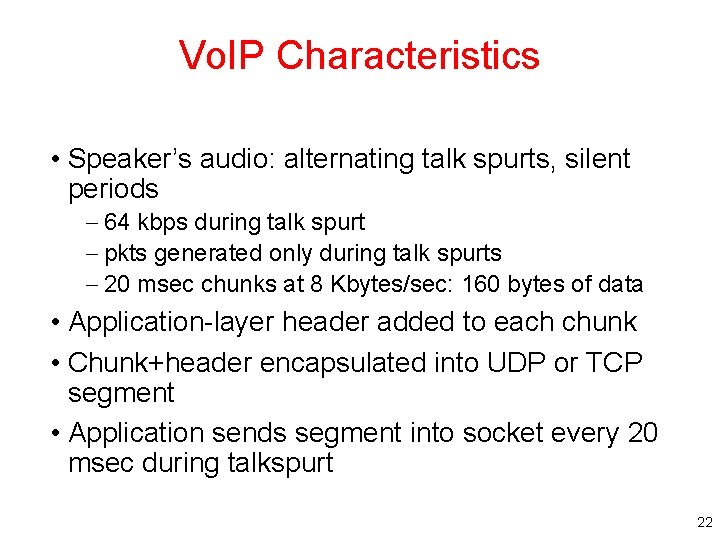 VoIP Characteristics

• Speaker's audio: alternating talk spurts, silent periods
– 64 kbps during talk spurt
– pkts generated only during talk spurts
– 20 msec chunks at 8 Kbytes/sec: 160 bytes of data
• Application-layer header added to each chunk
• Chunk+header encapsulated into UDP or TCP segment
• Application sends segment into socket every 20 msec during talkspurt

22